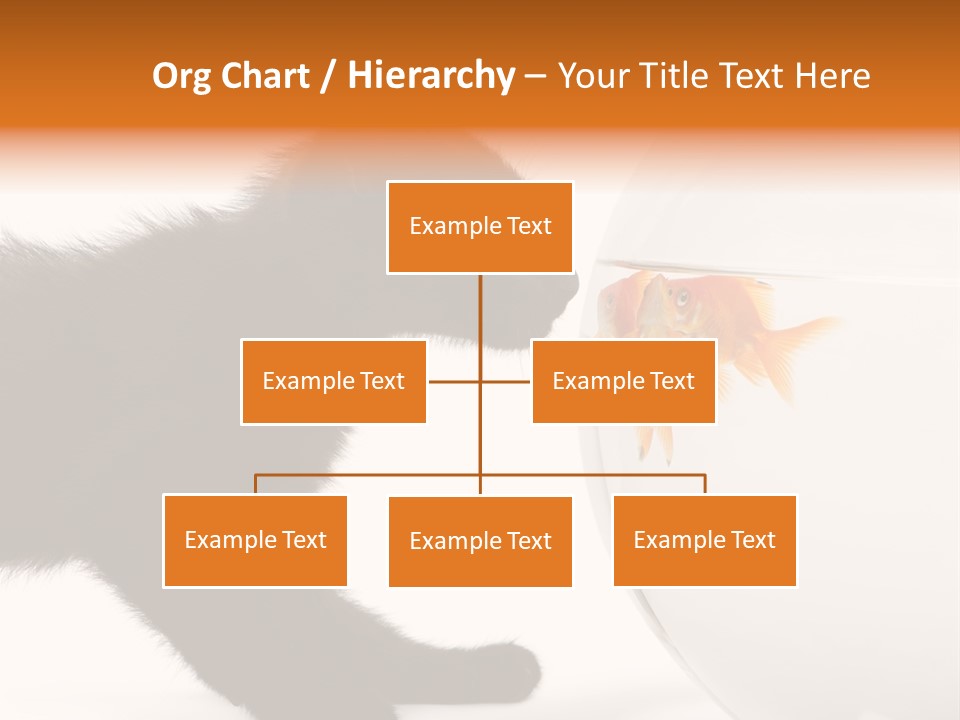 Org Chart / Hierarchy – Your Title Text Here

Example Text

Example Text

Example Text

Example Text

Example Text

Example Text